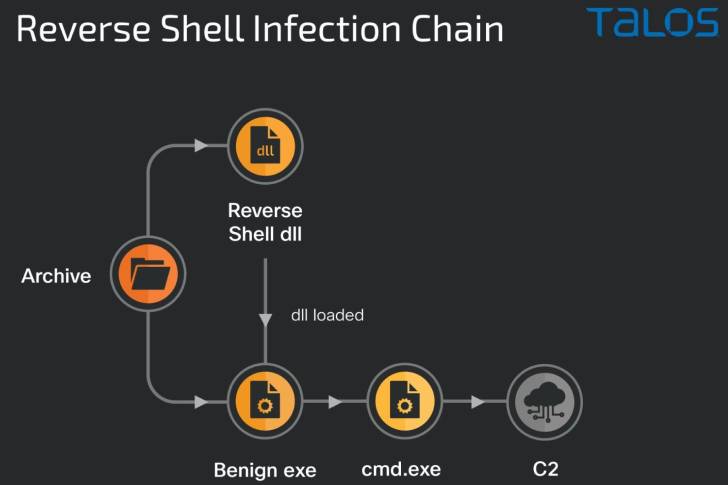 Reverse Shell Infection Chain

TALOS

dll

Reverse Shell dll

Archive

dll loaded

Benign exe

cmd.exe

C2